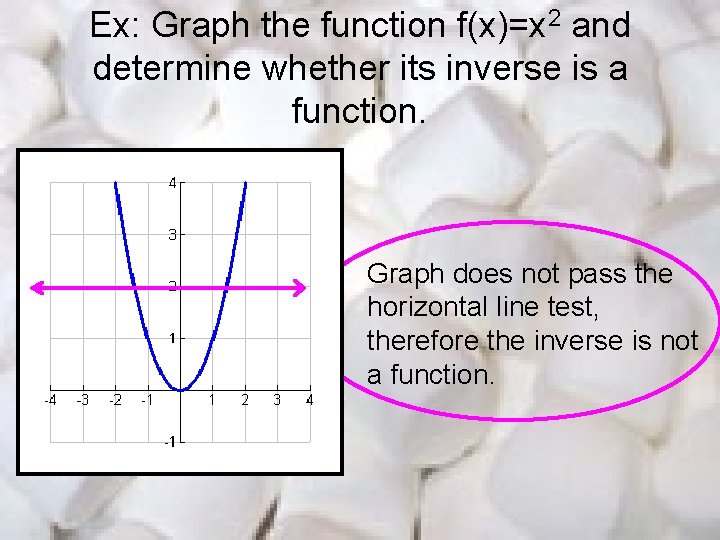 Ex: Graph the function $f(x)=x^2$ and determine whether its inverse is a function.

4
3
2
1
-4 -3 -2 -1 1 2 3 4
-1

Graph does not pass the horizontal line test, therefore the inverse is not a function.